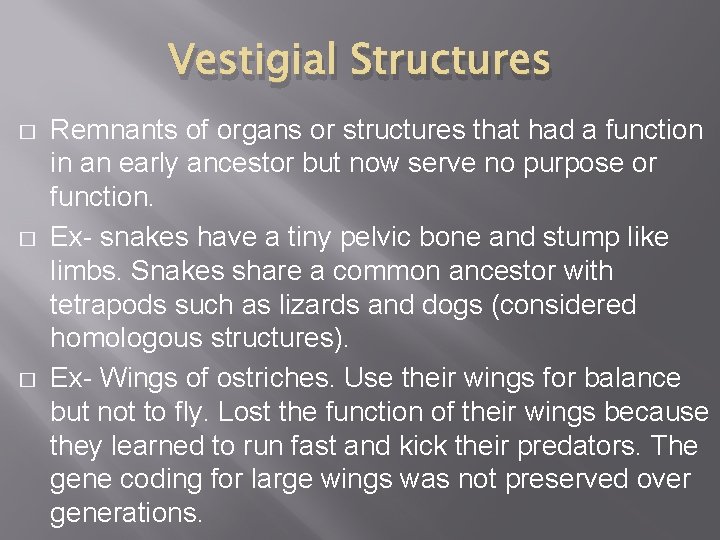 Vestigial Structures

□ Remnants of organs or structures that had a function in an early ancestor but now serve no purpose or function.

□ Ex- snakes have a tiny pelvic bone and stump like limbs. Snakes share a common ancestor with tetrapods such as lizards and dogs (considered homologous structures).

□ Ex- Wings of ostriches. Use their wings for balance but not to fly. Lost the function of their wings because they learned to run fast and kick their predators. The gene coding for large wings was not preserved over generations.